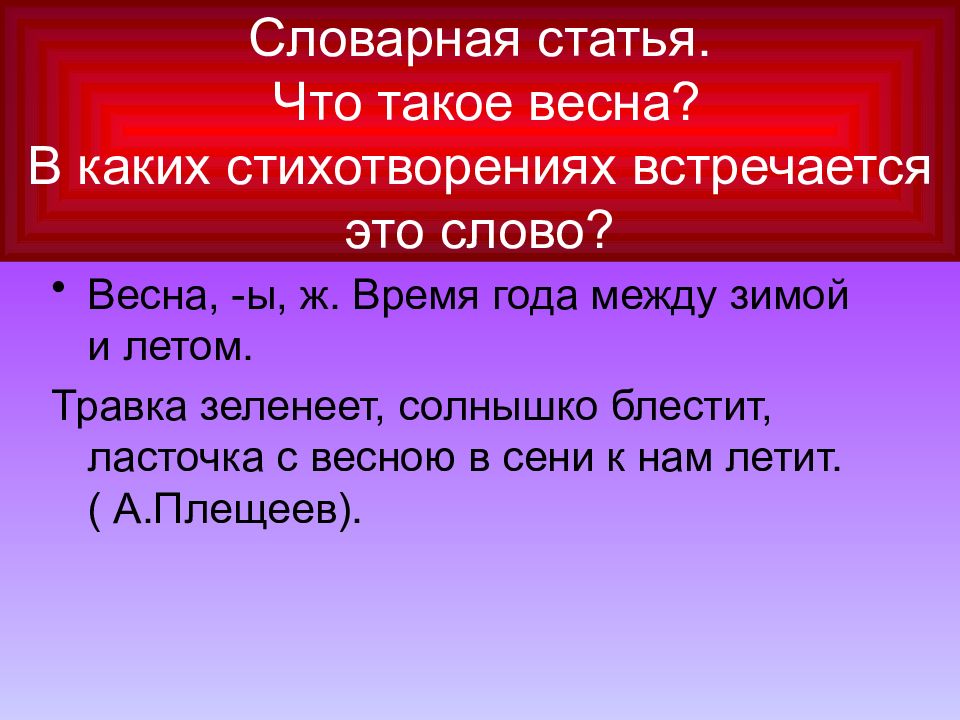 Словарная статья.
Что такое весна?
В каких стихотворениях встречается это слово?

• Весна, -ы, ж. Время года между зимой и летом.

Травка зеленеет, солнышко блестит, ласточка с весною в сени к нам летит. ( А.Плещеев).